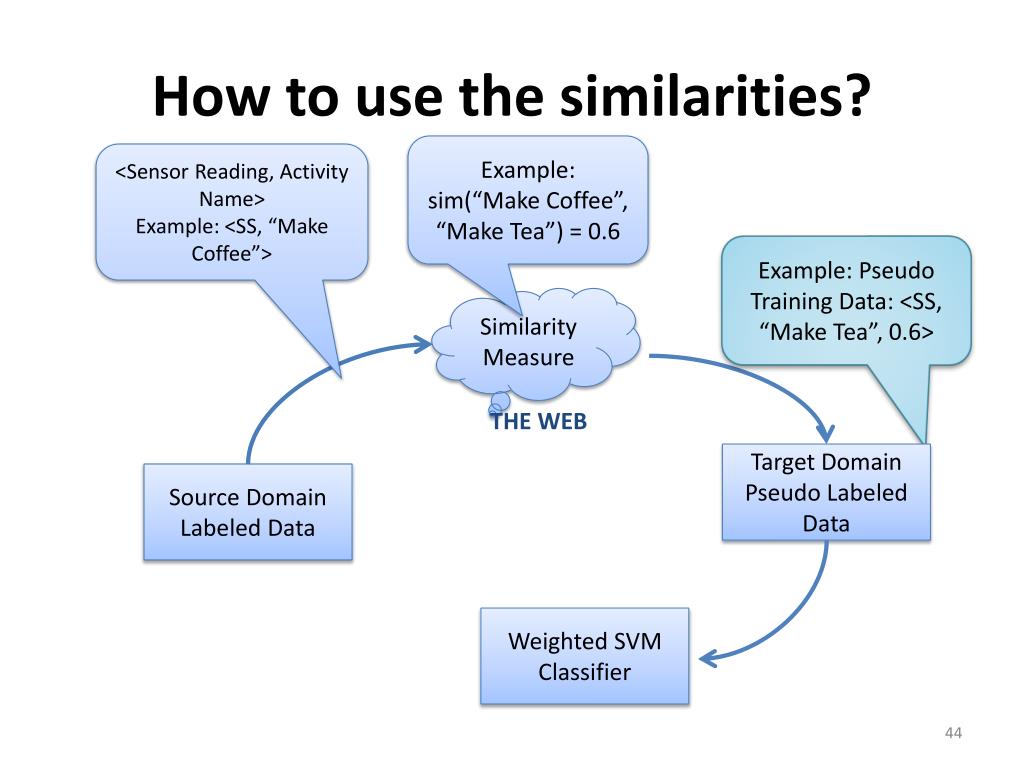 How to use the similarities?

<Sensor Reading, Activity Name>
Example: <SS, “Make Coffee”>

Example:
sim(“Make Coffee”, “Make Tea”) = 0.6

Example: Pseudo Training Data: <SS, “Make Tea”, 0.6>

Similarity Measure

THE WEB

Source Domain Labeled Data

Target Domain Pseudo Labeled Data

Weighted SVM Classifier

44